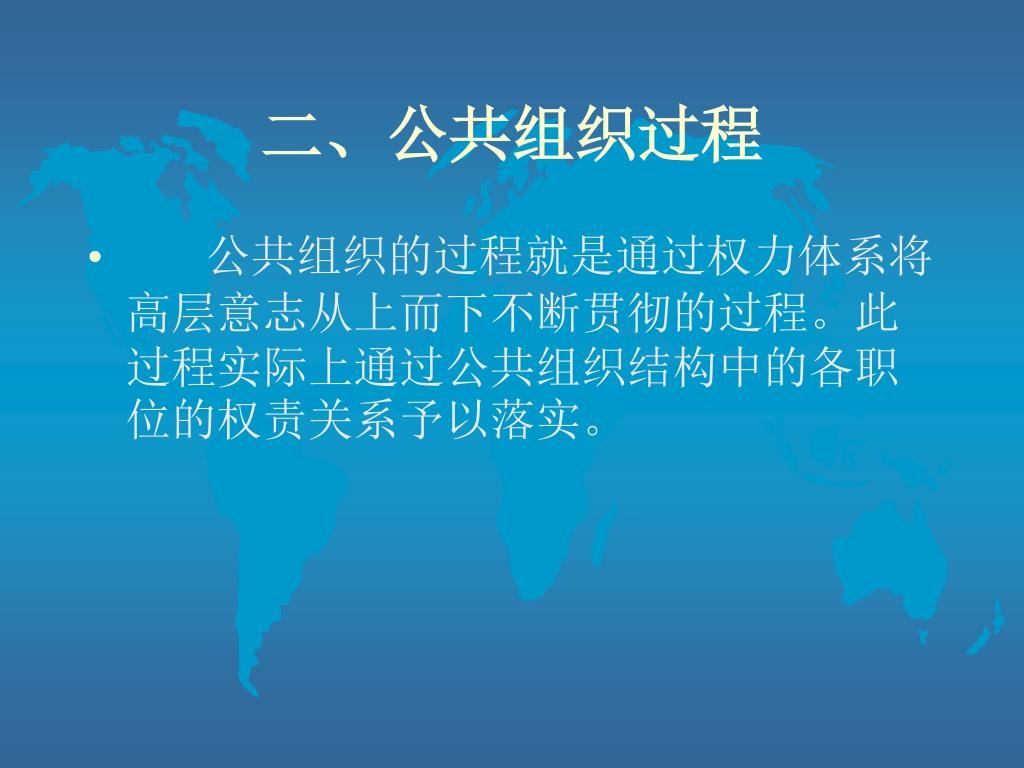 二、公共组织过程

• 公共组织的过程就是通过权力体系将高层意志从上而下不断贯彻的过程。此过程实际上通过公共组织结构中的各职位的权责关系予以落实。